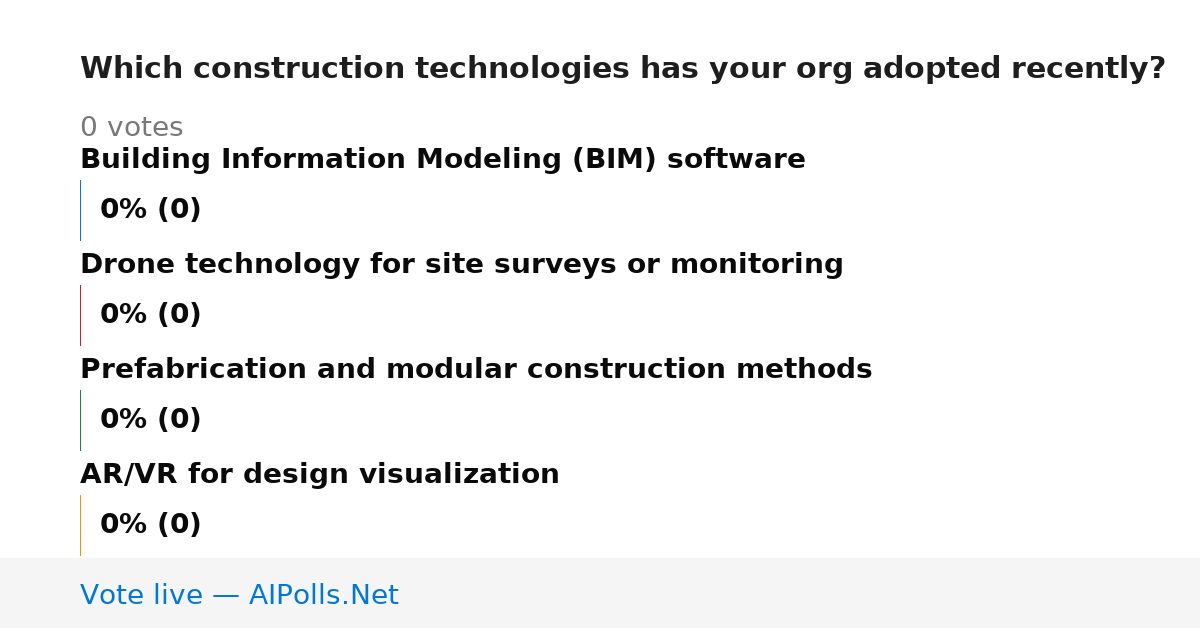 Which construction technologies has your org adopted recently?

0 votes

Building Information Modeling (BIM) software

0% (0)

Drone technology for site surveys or monitoring

0% (0)

Prefabrication and modular construction methods

0% (0)

AR/VR for design visualization

0% (0)

Vote live — AIPolls.Net